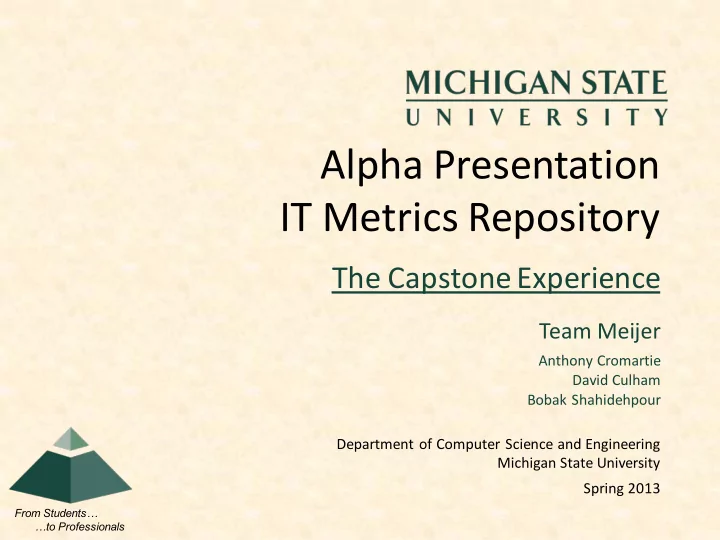 MICHIGAN STATE
UNIVERSITY

Alpha Presentation
IT Metrics Repository

The Capstone Experience

Team Meijer

Anthony Cromartie
David Culham
Bobak Shahidehpour

Department of Computer Science and Engineering
Michigan State University

Spring 2013

From Students…
…to Professionals